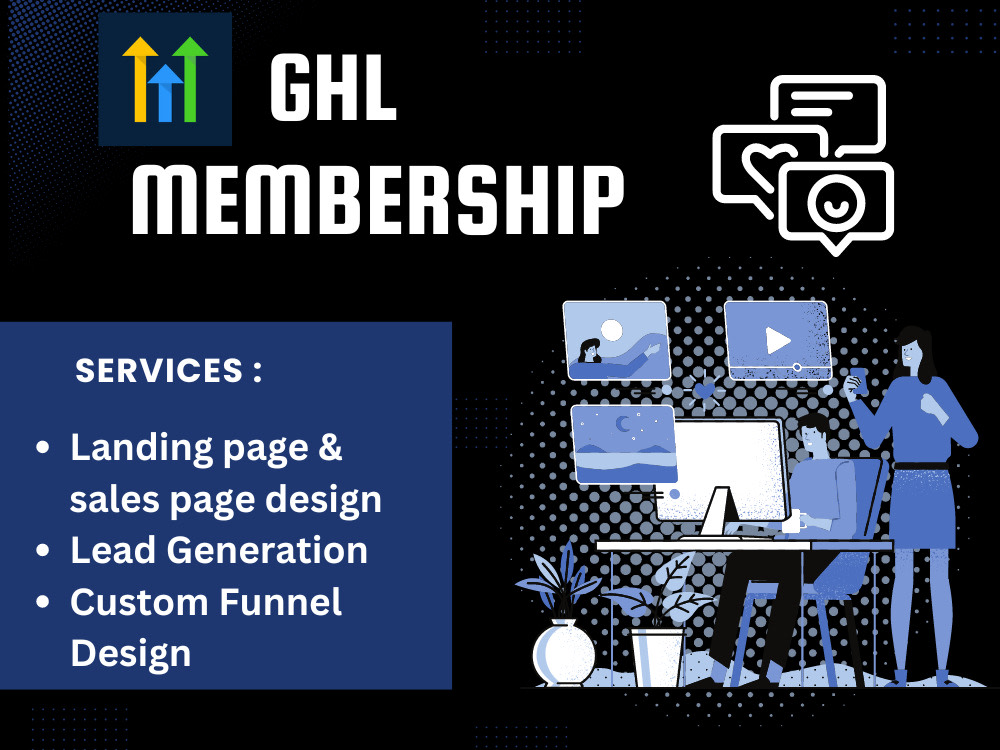 GHL
MEMBERSHIP

SERVICES :

• Landing page & sales page design
• Lead Generation
• Custom Funnel Design